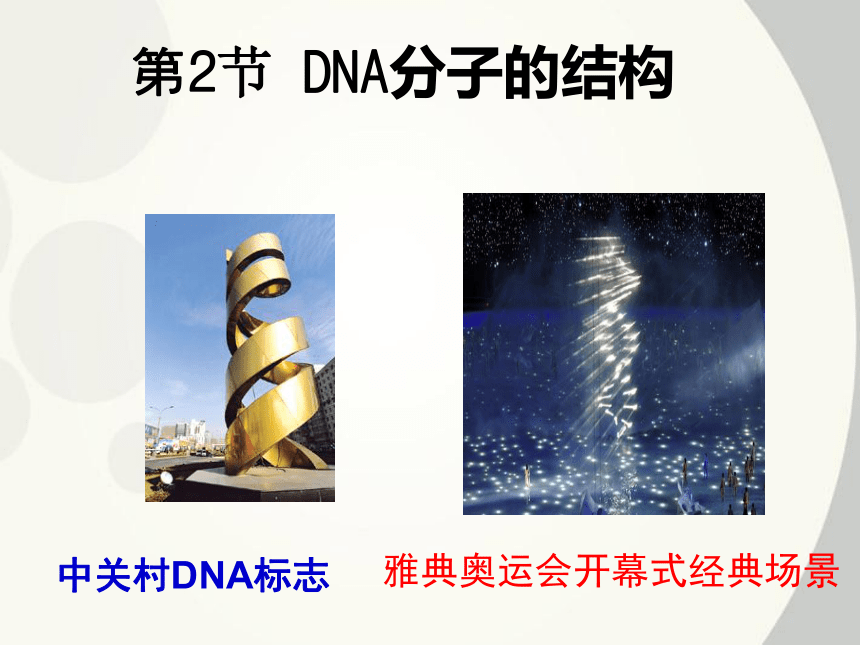 第2节 DNA分子的结构

中关村DNA标志

雅典奥运会开幕式经典场景